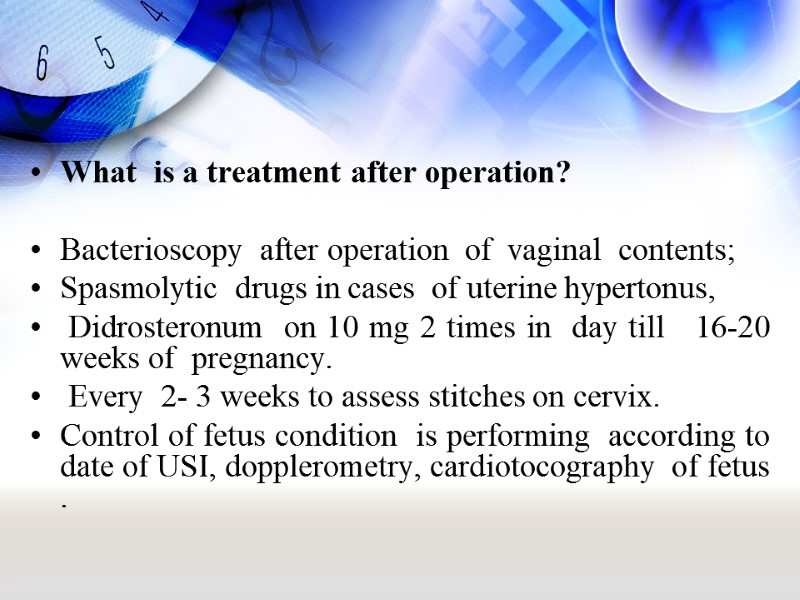 6 5 4

• What is a treatment after operation?

• Bacterioscopy after operation of vaginal contents;
• Spasmolytic drugs in cases of uterine hypertonus,
• Didrosteronum on 10 mg 2 times in day till 16-20 weeks of pregnancy.
• Every 2- 3 weeks to assess stitches on cervix.
• Control of fetus condition is performing according to date of USI, dopplerometry, cardiotocography of fetus .